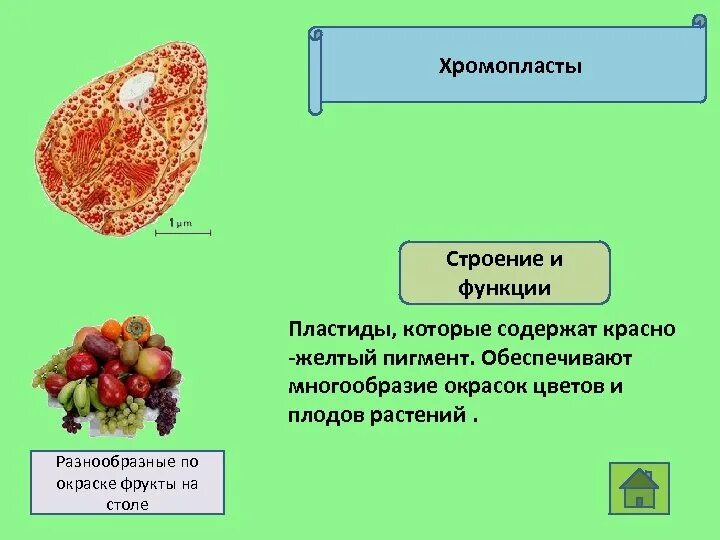 Хромопласты

1 μm

Строение и функции

Пластиды, которые содержат красно -желтый пигмент. Обеспечивают многообразие окрасок цветов и плодов растений .

Разнообразные по окраске фрукты на столе